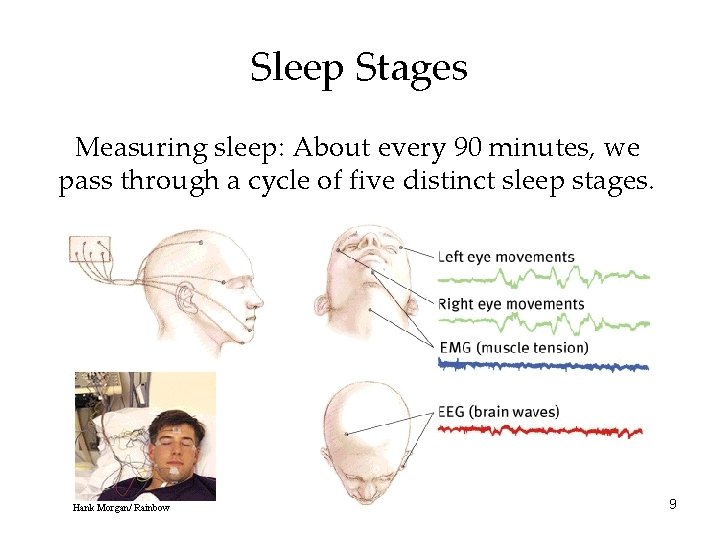 Sleep Stages

Measuring sleep: About every 90 minutes, we pass through a cycle of five distinct sleep stages.

Left eye movements

Right eye movements

EMG (muscle tension)

EEG (brain waves)

Hank Morgan/ Rainbow

9